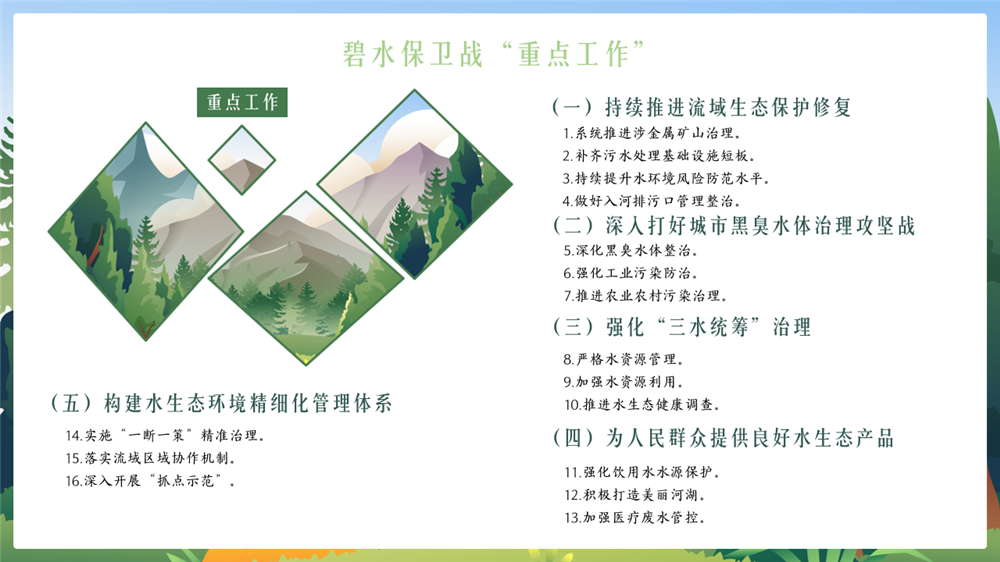 碧水保卫战“重点工作”

重点工作

（一）持续推进流域生态保护修复

1.系统推进涉金属矿山治理。
2.补齐污水处理基础设施短板。
3.持续提升水环境风险防范水平。
4.做好入河排污口管理整治。

（二）深入打好城市黑臭水体治理攻坚战

5.深化黑臭水体整治。
6.强化工业污染防治。
7.推进农业农村污染治理。

（三）强化“三水统筹”治理

8.严格水资源管理。
9.加强水资源利用。
10.推进水生态健康调查。

（四）为人民群众提供良好水生态产品

11.强化饮用水水源保护。
12.积极打造美丽河湖。
13.加强医疗废水管控。

（五）构建水生态环境精细化管理体系

14.实施“一断一策”精准治理。
15.落实流域区域协作机制。
16.深入开展“抓点示范”。